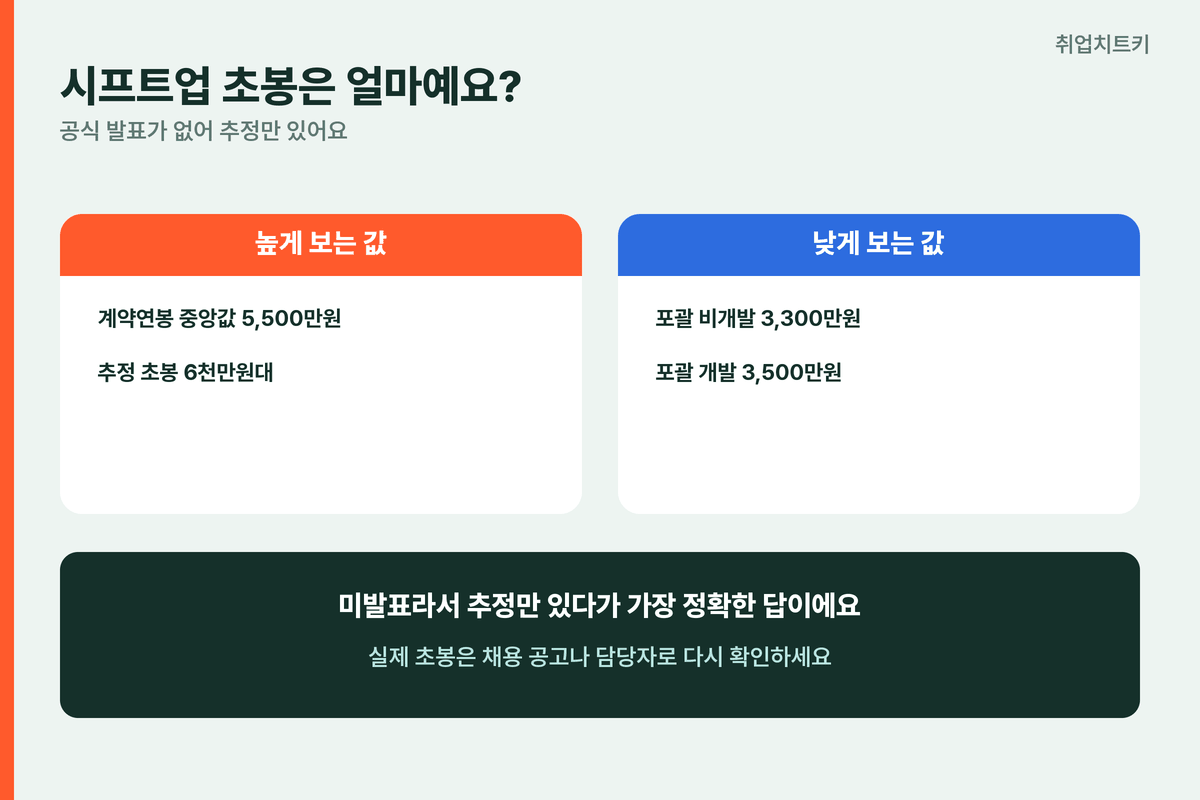 취업치트키

시프트업 초봉은 얼마예요?

공식 발표가 없어 추정만 있어요

높게 보는 값

계약연봉 중앙값 5,500만원

추정 초봉 6천만원대

낮게 보는 값

포괄 비개발 3,300만원

포괄 개발 3,500만원

미발표라서 추정만 있다가 가장 정확한 답이에요

실제 초봉은 채용 공고나 담당자로 다시 확인하세요